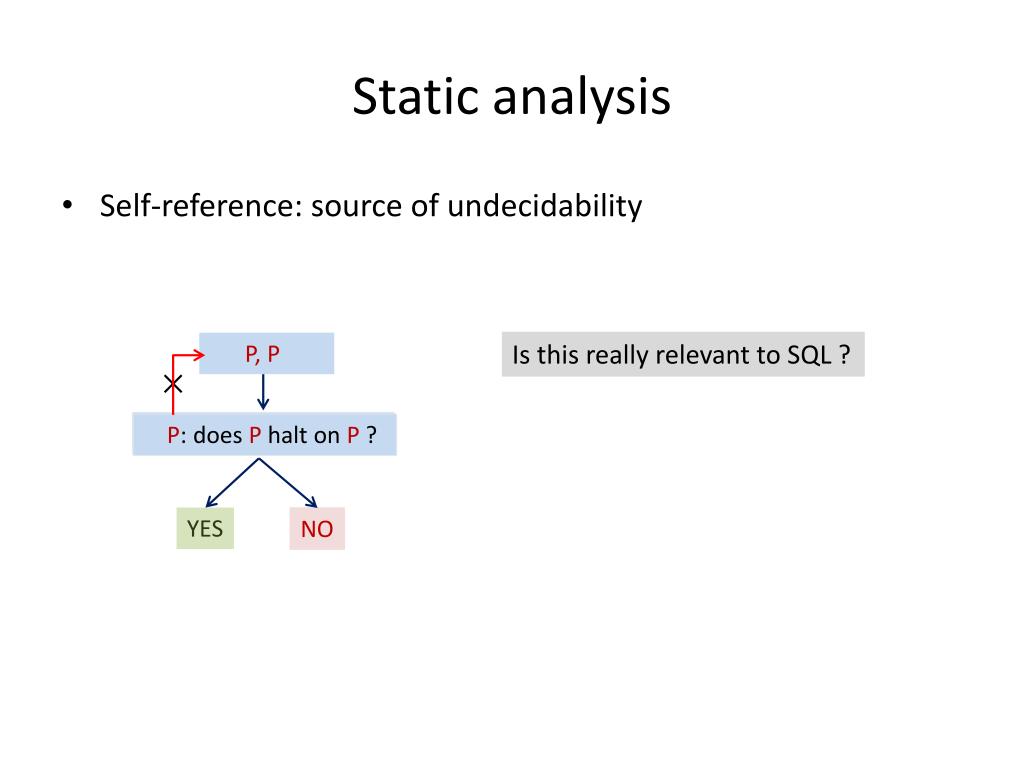 Static analysis

• Self-reference: source of undecidability

P, P

P: does P halt on P ?

YES

NO

Is this really relevant to SQL ?